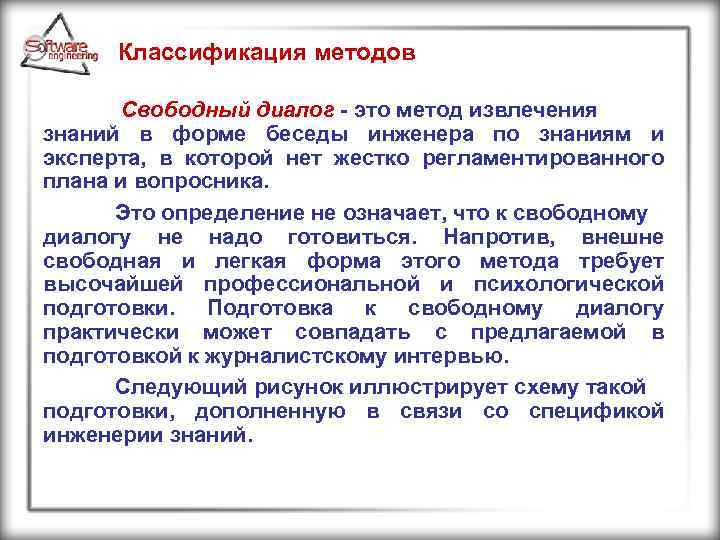 Software engineering

Классификация методов

Свободный диалог - это метод извлечения знаний в форме беседы инженера по знаниям и эксперта, в которой нет жестко регламентированного плана и вопросника.

Это определение не означает, что к свободному диалогу не надо готовиться. Напротив, внешне свободная и легкая форма этого метода требует высочайшей профессиональной и психологической подготовки. Подготовка к свободному диалогу практически может совпадать с предлагаемой в подготовкой к журналистскому интервью.

Следующий рисунок иллюстрирует схему такой подготовки, дополненную в связи со спецификой инженерии знаний.